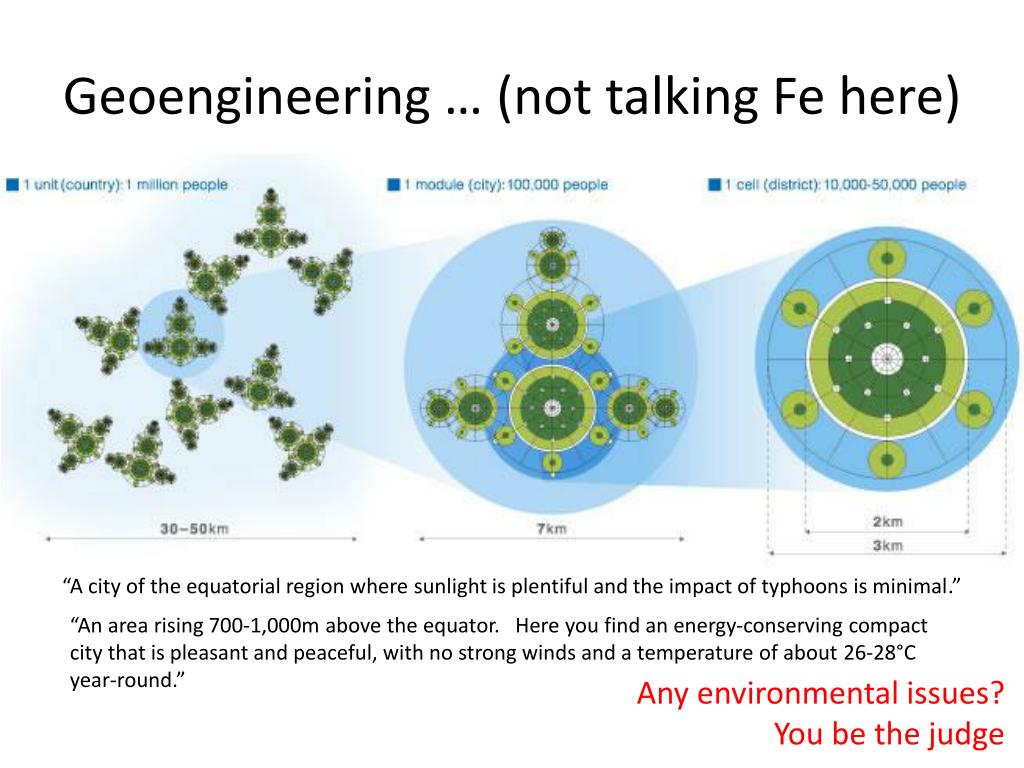 Geoengineering … (not talking Fe here)

1 unit (country): 1 million people

1 module (city): 100,000 people

1 cell (district): 10,000-50,000 people

30–50km

7km

2km

3km

“A city of the equatorial region where sunlight is plentiful and the impact of typhoons is minimal.”

“An area rising 700-1,000m above the equator. Here you find an energy-conserving compact city that is pleasant and peaceful, with no strong winds and a temperature of about 26-28°C year-round.”

Any environmental issues?
You be the judge